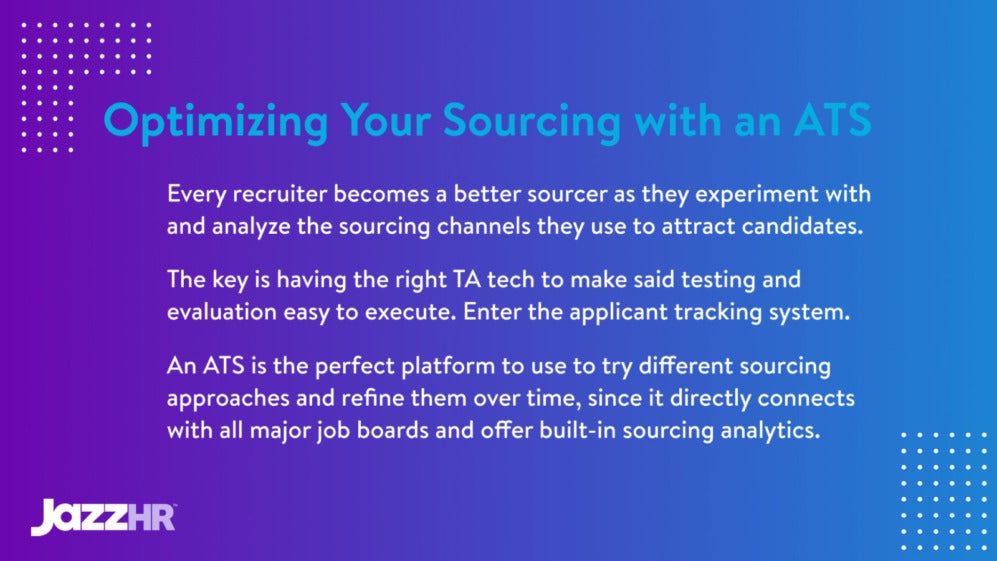 Optimizing Your Sourcing with an ATS

Every recruiter becomes a better sourcer as they experiment with and analyze the sourcing channels they use to attract candidates.

The key is having the right TA tech to make said testing and evaluation easy to execute. Enter the applicant tracking system.

An ATS is the perfect platform to use to try different sourcing approaches and refine them over time, since it directly connects with all major job boards and offer built-in sourcing analytics.

JazzHR